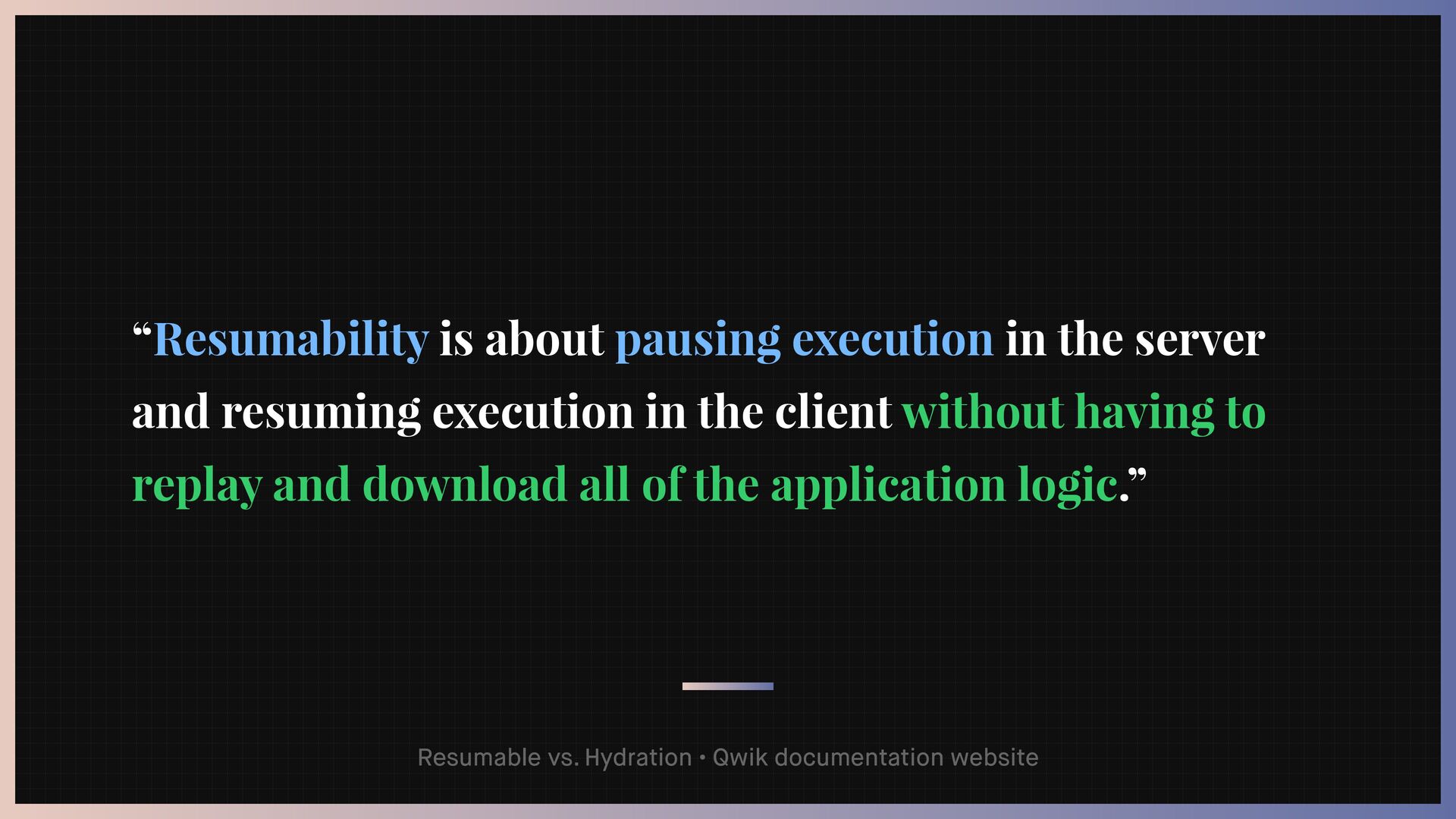 “Resumability is about pausing execution in the server and resuming execution in the client without having to replay and download all of the application logic.”

Resumable vs. Hydration • Qwik documentation website